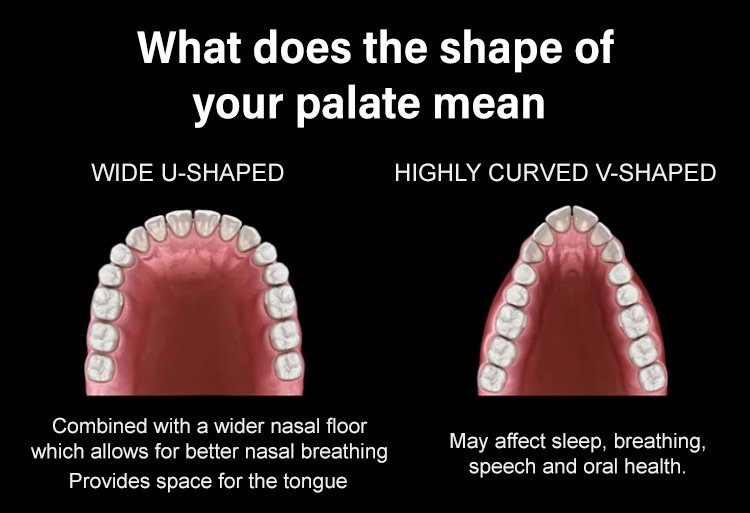 What does the shape of your palate mean

WIDE U-SHAPED

Combined with a wider nasal floor which allows for better nasal breathing

Provides space for the tongue

HIGHLY CURVED V-SHAPED

May affect sleep, breathing, speech and oral health.